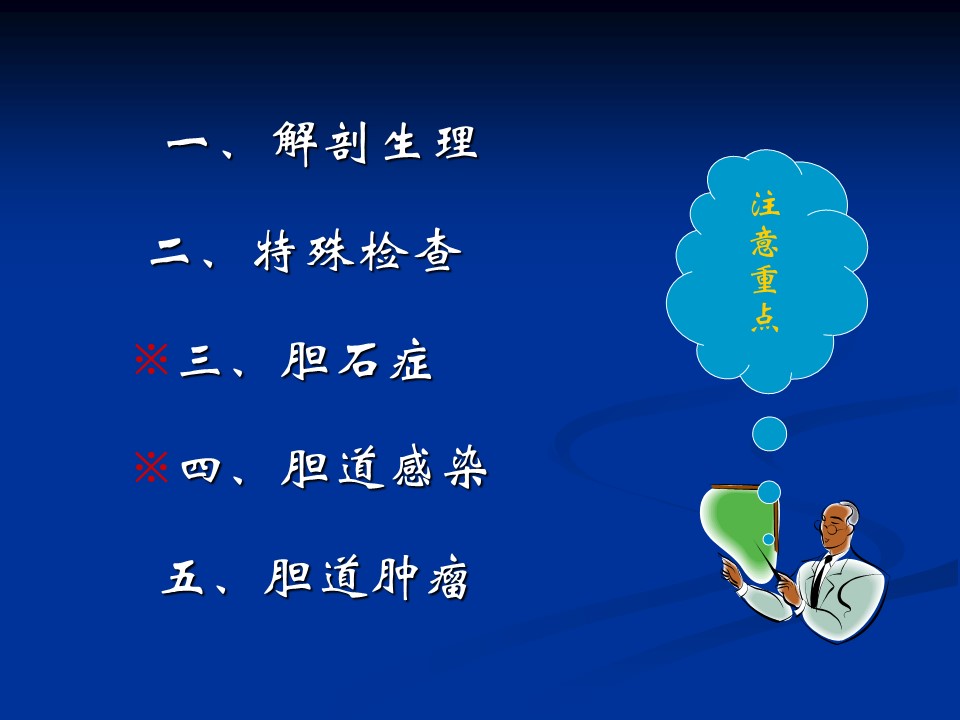 一、解剖生理

二、特殊检查

※三、胆石症

※四、胆道感染

五、胆道肿瘤

注意重点